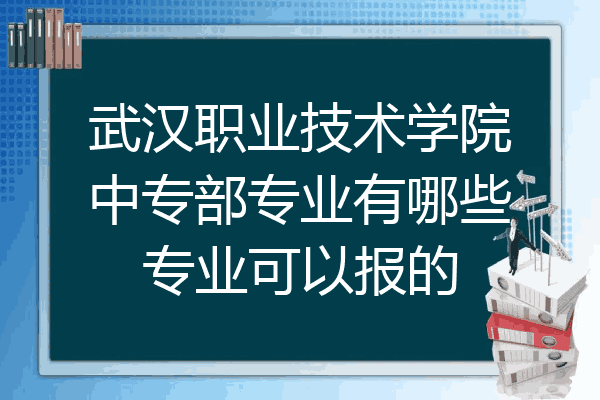 武汉职业技术学院中专部专业有哪些专业可以报的